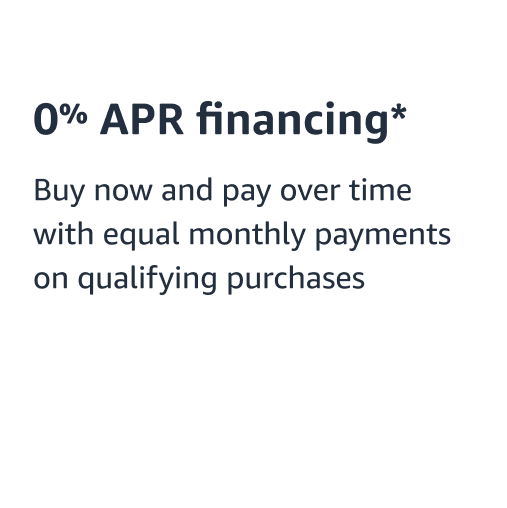 0% APR financing*

Buy now and pay over time with equal monthly payments on qualifying purchases